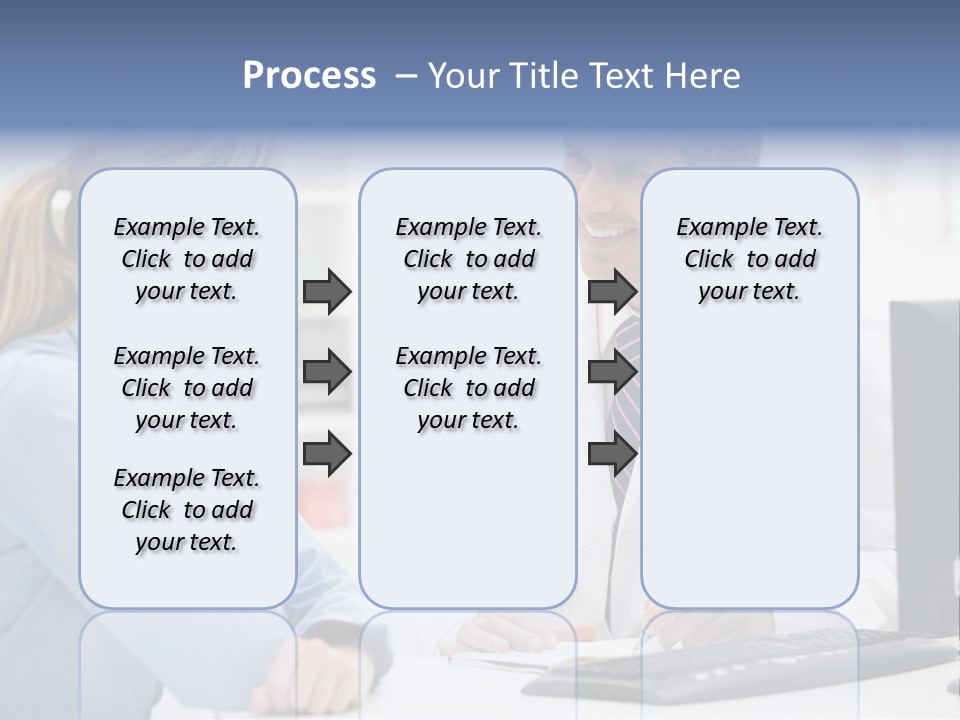 Process – Your Title Text Here

Example Text. Click to add your text.

Example Text. Click to add your text.

Example Text. Click to add your text.

Example Text. Click to add your text.

Example Text. Click to add your text.

Example Text. Click to add your text.